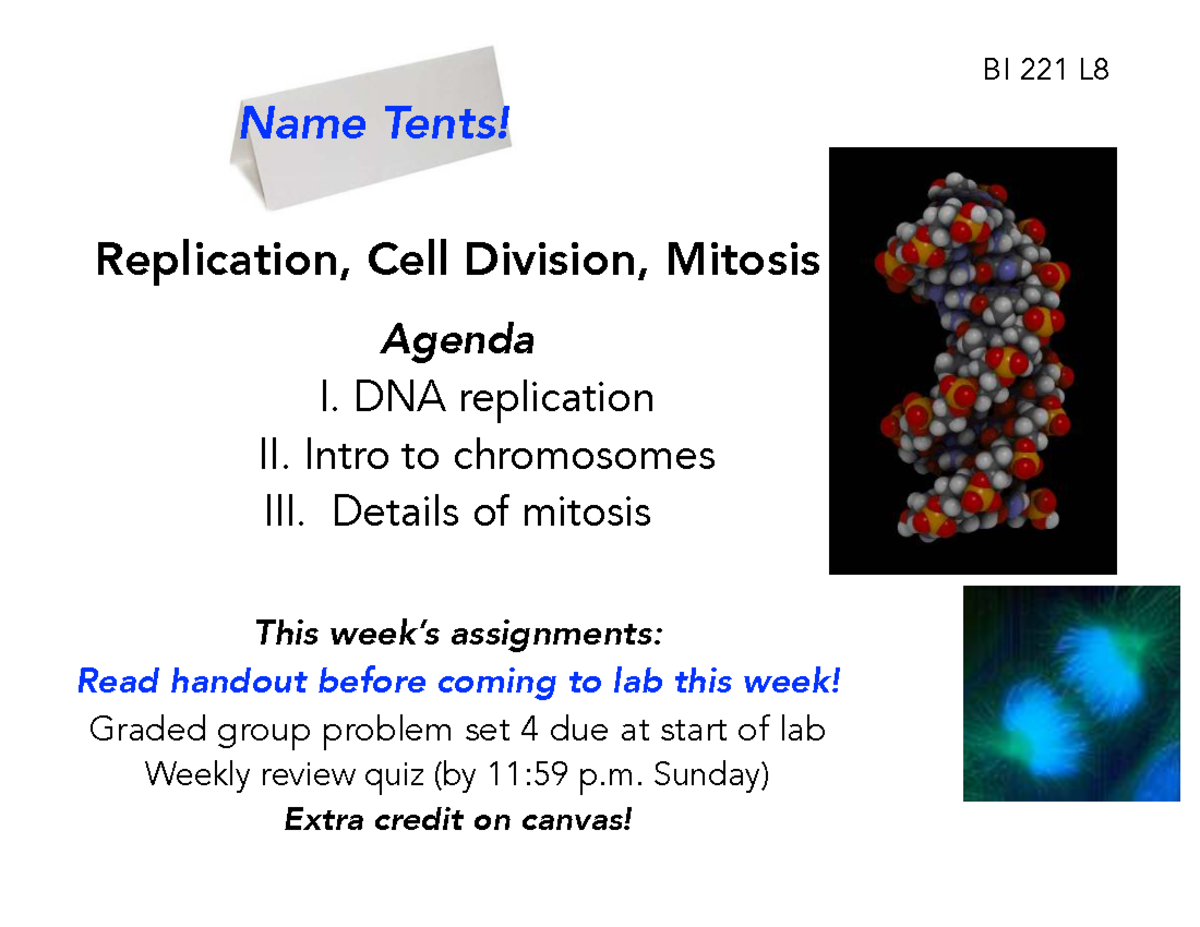 BI 221 L8

Name Tents!

Replication, Cell Division, Mitosis

Agenda
I. DNA replication
II. Intro to chromosomes
III. Details of mitosis

This week's assignments:
Read handout before coming to lab this week!
Graded group problem set 4 due at start of lab
Weekly review quiz (by 11:59 p.m. Sunday)
Extra credit on canvas!